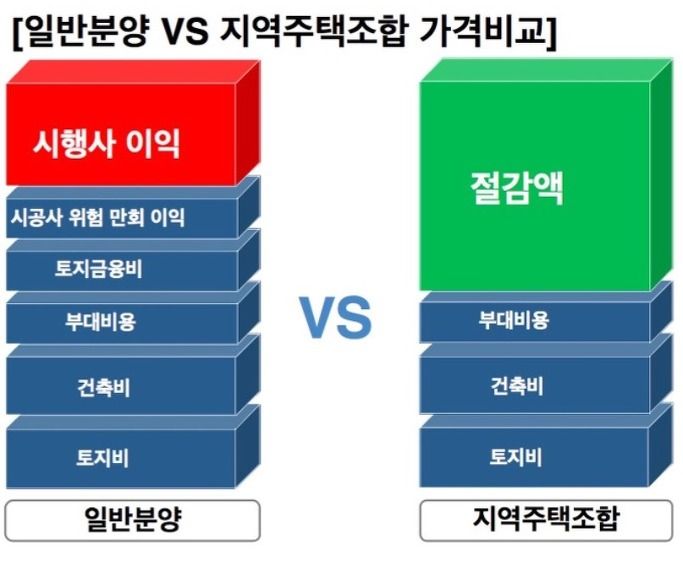 [일반분양 VS 지역주택조합 가격비교]

시행사 이익

시공사 위험 만회 이익

토지금융비

부대비용

건축비

토지비

일반분양

VS

절감액

부대비용

건축비

토지비

지역주택조합